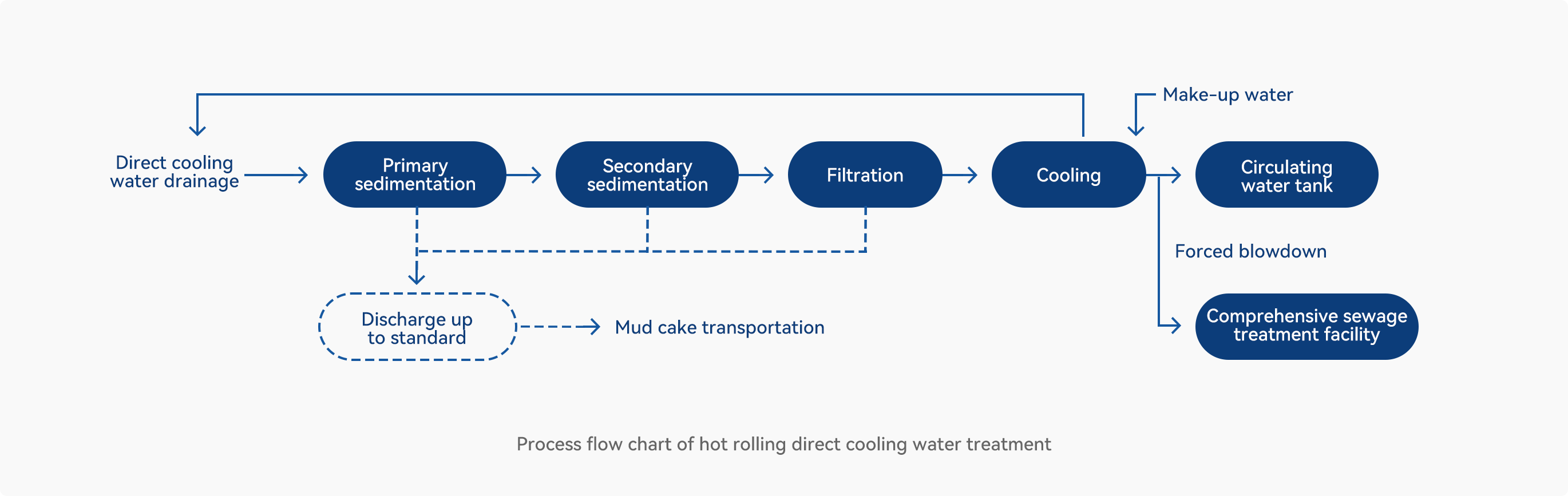 Make-up water

Direct cooling water drainage

Primary sedimentation

Secondary sedimentation

Filtration

Cooling

Circulating water tank

Forced blowdown

Discharge up to standard

Mud cake transportation

Comprehensive sewage treatment facility

Process flow chart of hot rolling direct cooling water treatment